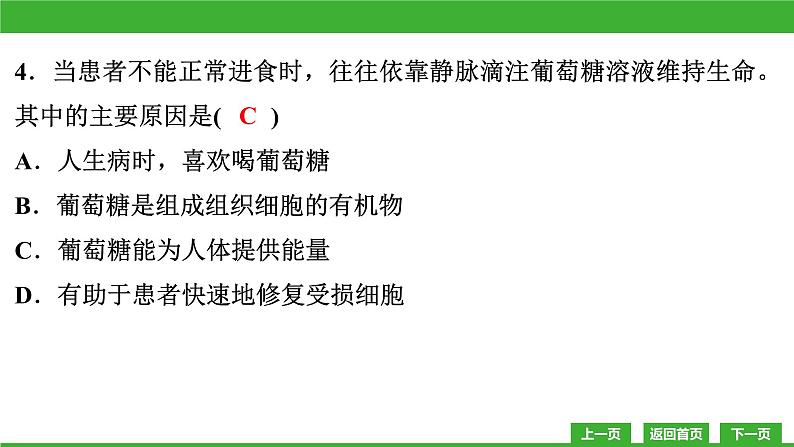 4．当患者不能正常进食时，往往依靠静脉滴注葡萄糖溶液维持生命。其中的主要原因是( C )

A．人生病时，喜欢喝葡萄糖

B．葡萄糖是组成组织细胞的有机物

C．葡萄糖能为人体提供能量

D．有助于患者快速地修复受损细胞

上一页 返回首页 下一页